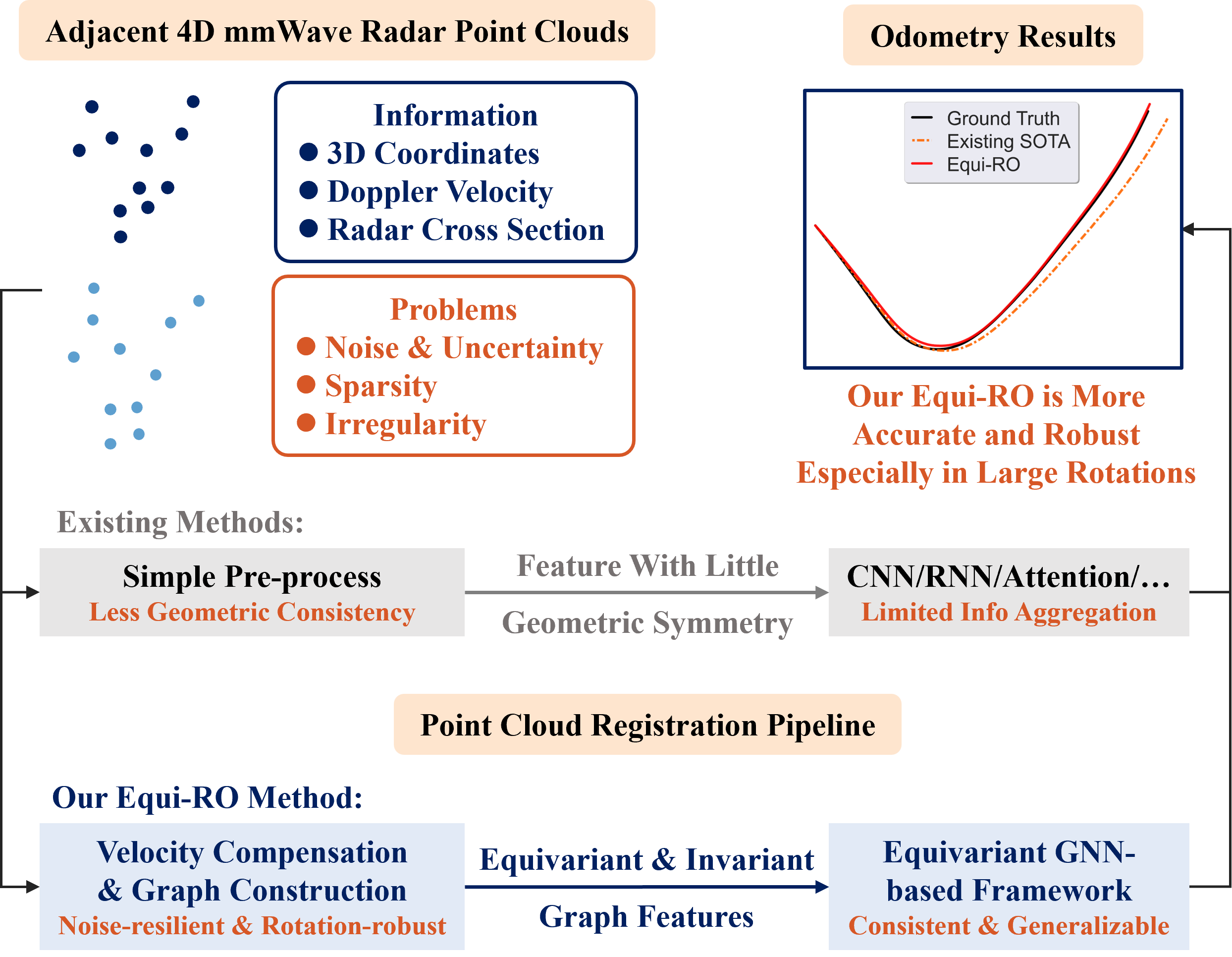 Adjacent 4D mmWave Radar Point Clouds

Information
● 3D Coordinates
● Doppler Velocity
● Radar Cross Section

Problems
● Noise & Uncertainty
● Sparsity
● Irregularity

Odometry Results

Ground Truth
Existing SOTA
Equi-RO

Our Equi-RO is More Accurate and Robust Especially in Large Rotations

Existing Methods:

Simple Pre-process
Less Geometric Consistency

Feature With Little
Geometric Symmetry

CNN/RNN/Attention/…
Limited Info Aggregation

Point Cloud Registration Pipeline

Our Equi-RO Method:

Velocity Compensation & Graph Construction
Noise-resilient & Rotation-robust

Equivariant & Invariant
Graph Features

Equivariant GNN-based Framework
Consistent & Generalizable